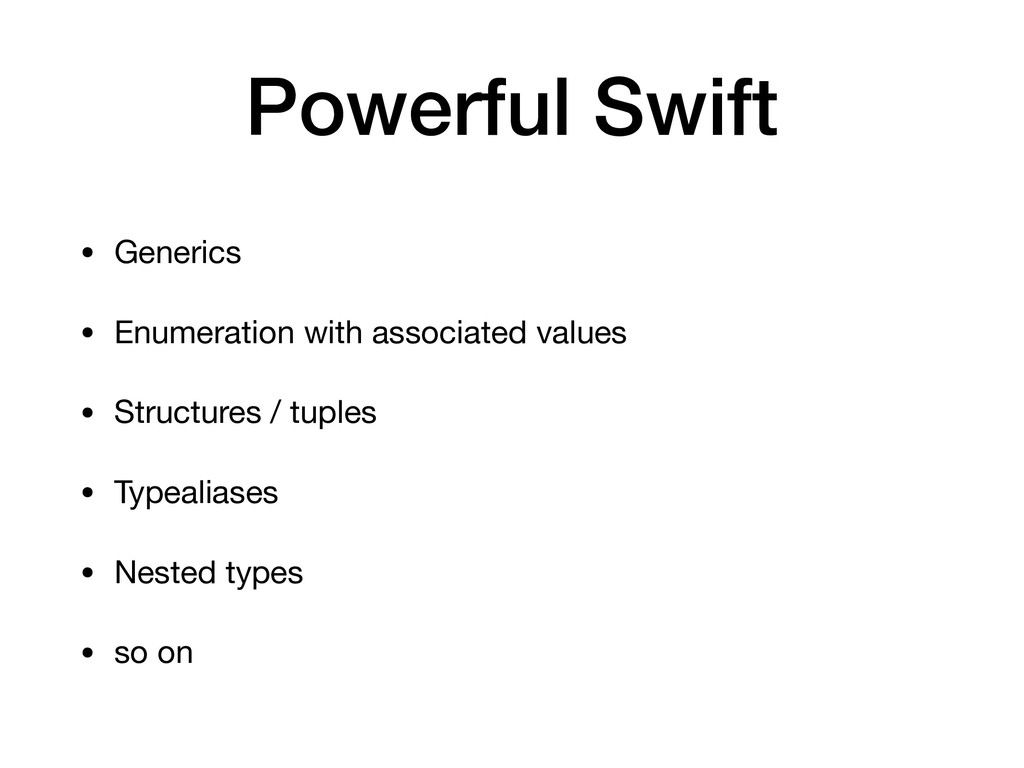 Powerful Swift

• Generics

• Enumeration with associated values

• Structures / tuples

• Typealiases

• Nested types

• so on